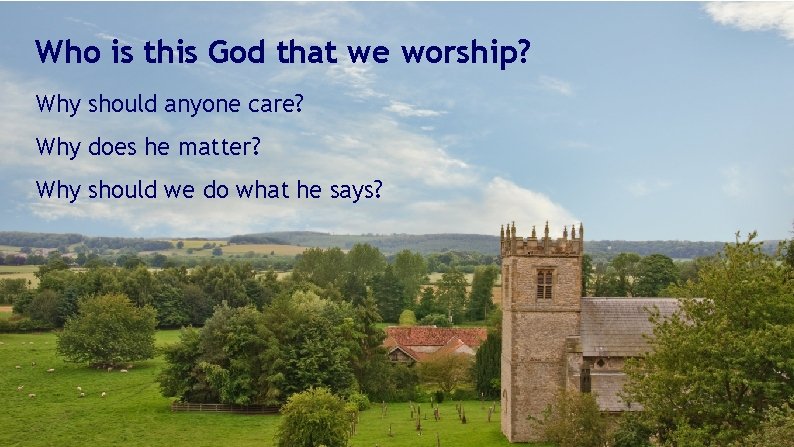 Who is this God that we worship?

Why should anyone care?

Why does he matter?

Why should we do what he says?